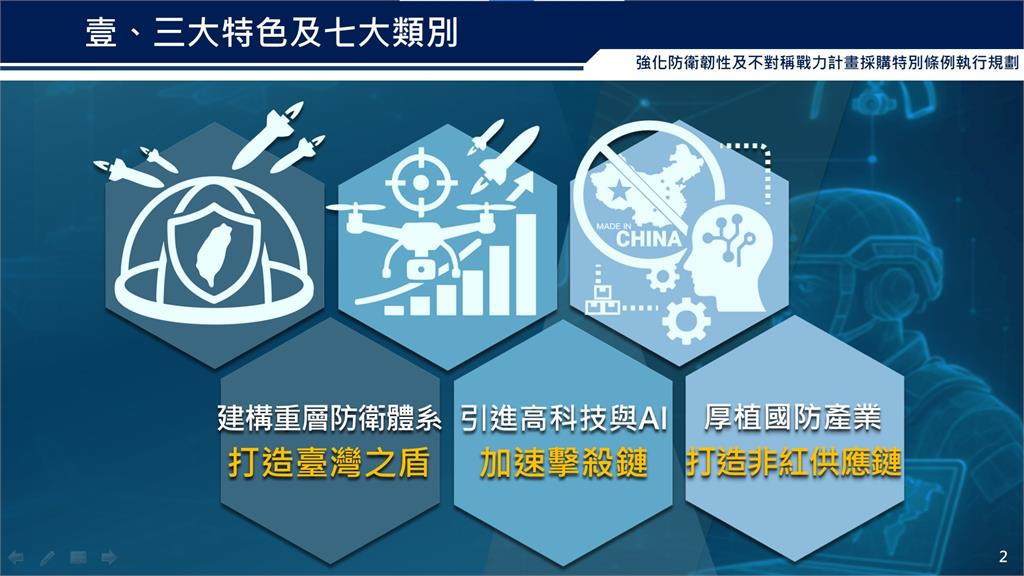 壹、三大特色及七大類別

強化防衛韌性及不對稱戰力計畫採購特別條例執行規劃

MADE IN CHINA

建構重層防衛體系
打造臺灣之盾

引進高科技與AI
加速擊殺鏈

厚植國防產業
打造非紅供應鏈

2